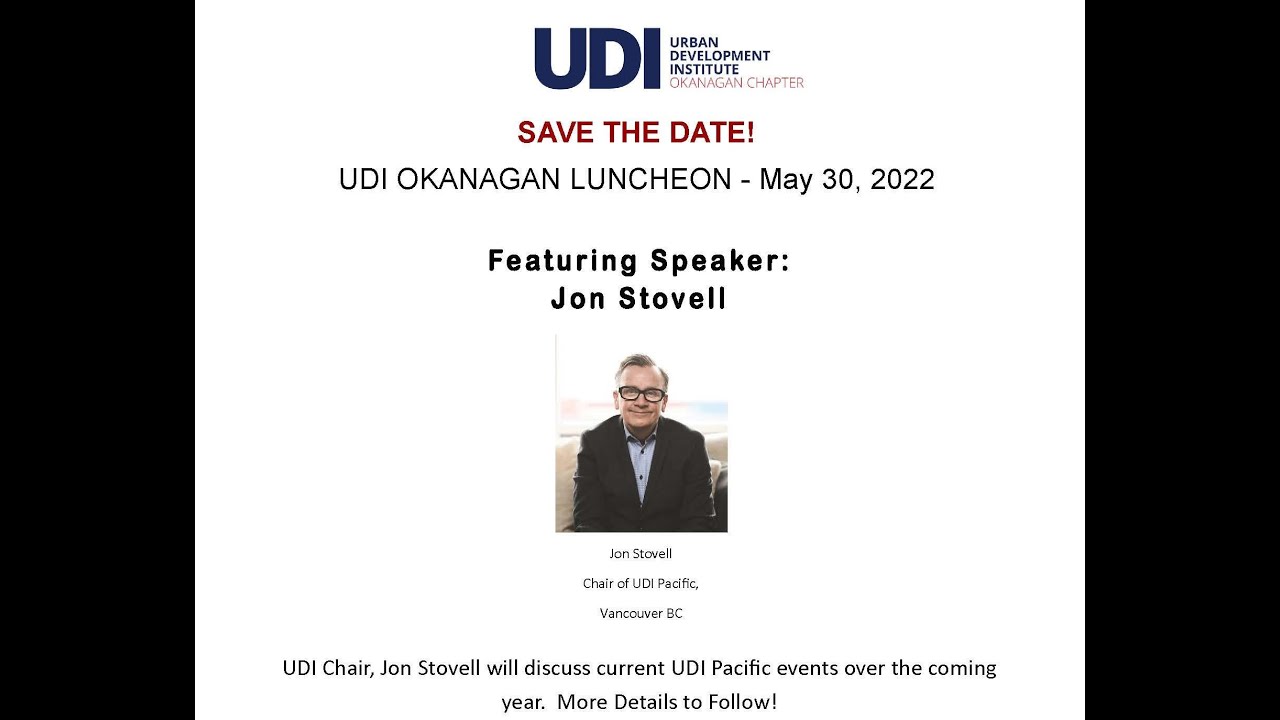 UDI URBAN DEVELOPMENT INSTITUTE OKANAGAN CHAPTER

SAVE THE DATE!

UDI OKANAGAN LUNCHEON - May 30, 2022

Featuring Speaker:
Jon Stovell

Jon Stovell
Chair of UDI Pacific,
Vancouver BC

UDI Chair, Jon Stovell will discuss current UDI Pacific events over the coming year. More Details to Follow!